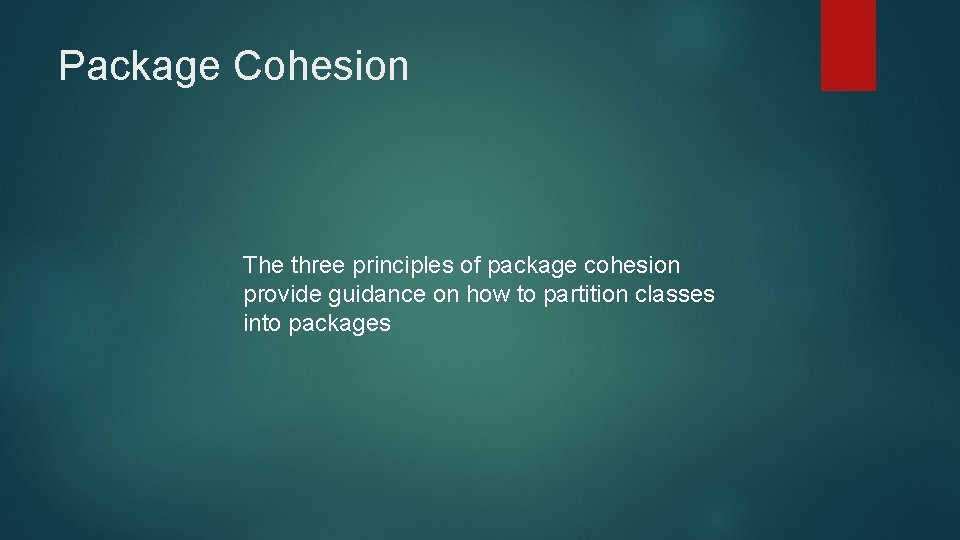 Package Cohesion

The three principles of package cohesion provide guidance on how to partition classes into packages